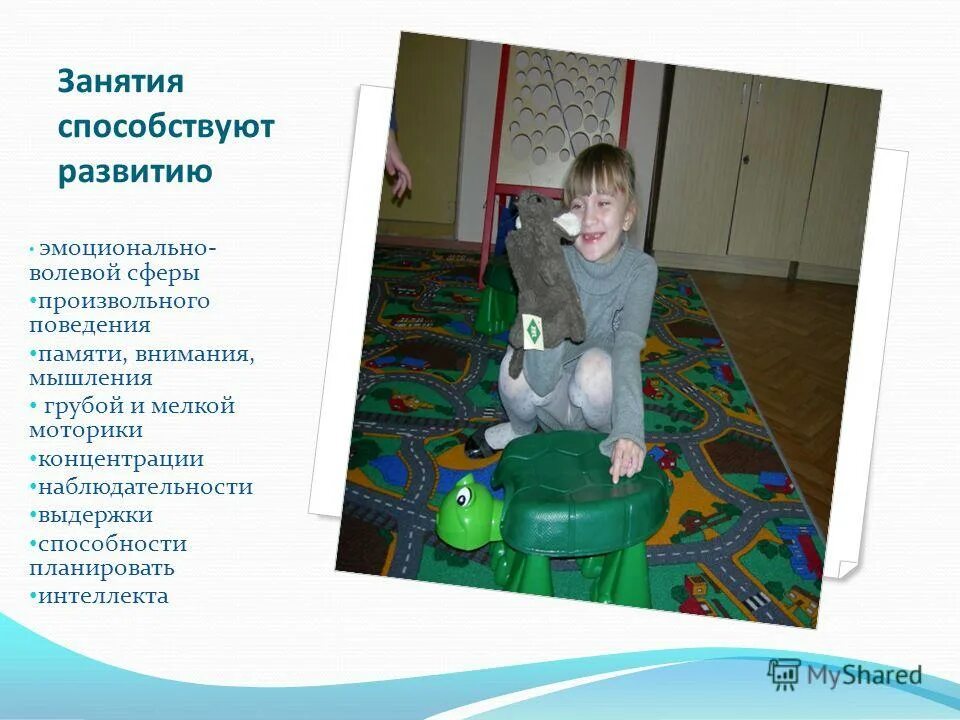 Занятия способствуют развитию

• эмоционально-волевой сферы
•произвольного поведения
•памяти, внимания, мышления
• грубой и мелкой моторики
•концентрации
•наблюдательности
•выдержки
•способности планировать
•интеллекта

MyShared